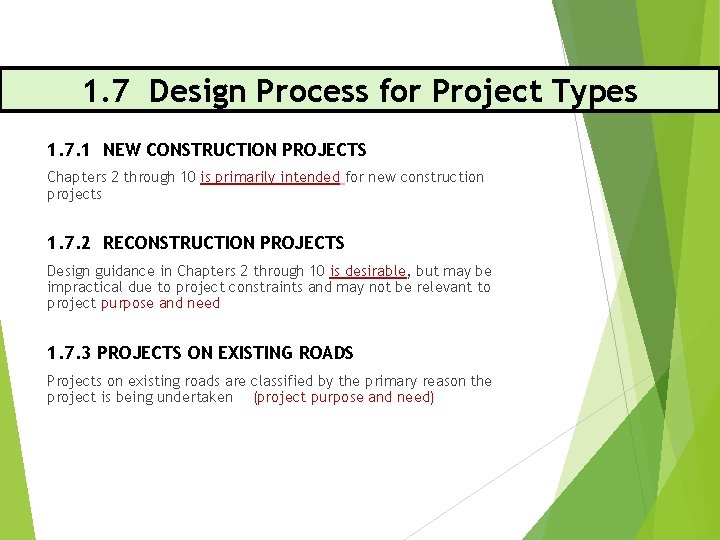 1.7 Design Process for Project Types

1.7.1 NEW CONSTRUCTION PROJECTS

Chapters 2 through 10 is primarily intended for new construction projects

1.7.2 RECONSTRUCTION PROJECTS

Design guidance in Chapters 2 through 10 is desirable, but may be impractical due to project constraints and may not be relevant to project purpose and need

1.7.3 PROJECTS ON EXISTING ROADS

Projects on existing roads are classified by the primary reason the project is being undertaken (project purpose and need)